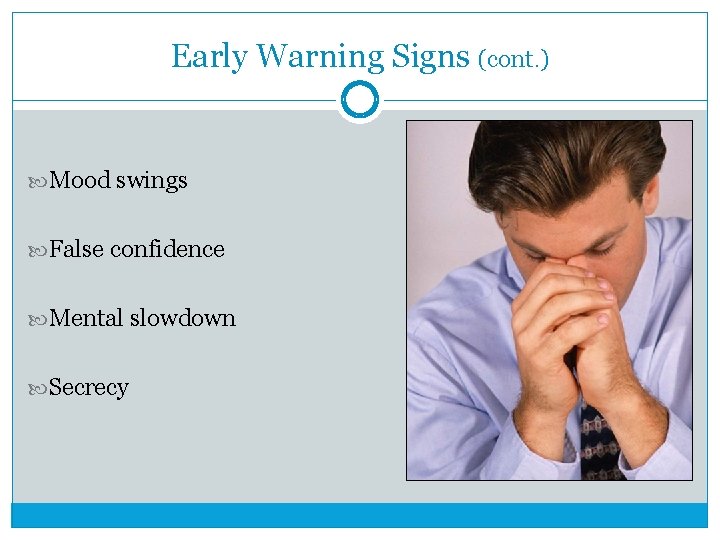 Early Warning Signs (cont.)

Mood swings

False confidence

Mental slowdown

Secrecy